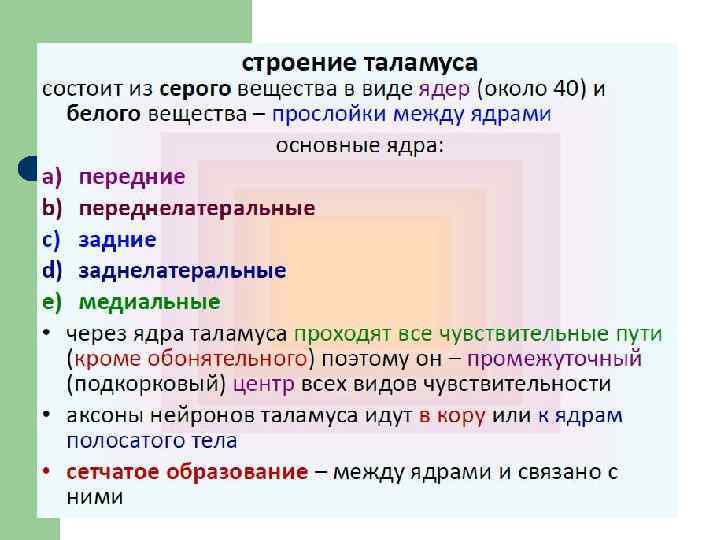 строение таламуса

состоит из серого вещества в виде ядер (около 40) и белого вещества – прослойки между ядрами

основные ядра:

a) передние
b) переднелатеральные
c) задние
d) заднелатеральные
e) медиальные

• через ядра таламуса проходят все чувствительные пути (кроме обонятельного) поэтому он – промежуточный (подкорковый) центр всех видов чувствительности
• аксоны нейронов таламуса идут в кору или к ядрам полосатого тела
• сетчатое образование – между ядрами и связано с ними